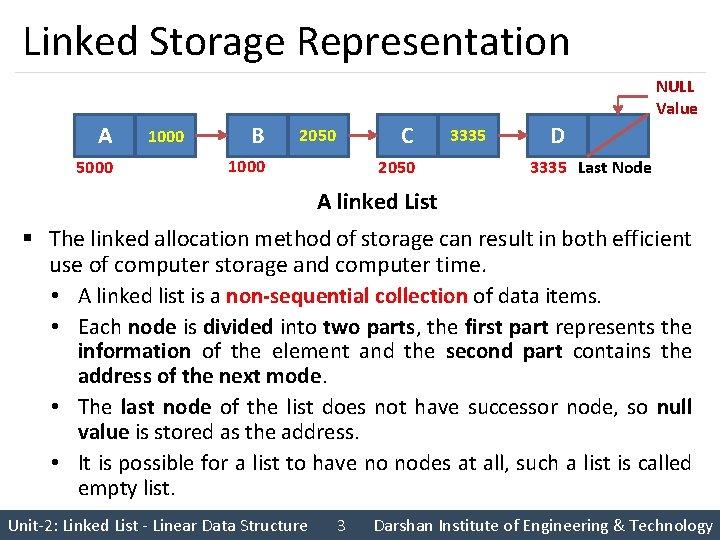 Linked Storage Representation

NULL Value

A 1000 B 2050 C 3335 D

5000 1000 2050 3335 Last Node

A linked List

▪ The linked allocation method of storage can result in both efficient use of computer storage and computer time.

• A linked list is a non-sequential collection of data items.

• Each node is divided into two parts, the first part represents the information of the element and the second part contains the address of the next mode.

• The last node of the list does not have successor node, so null value is stored as the address.

• It is possible for a list to have no nodes at all, such a list is called empty list.

Unit-2: Linked List - Linear Data Structure 3 Darshan Institute of Engineering & Technology